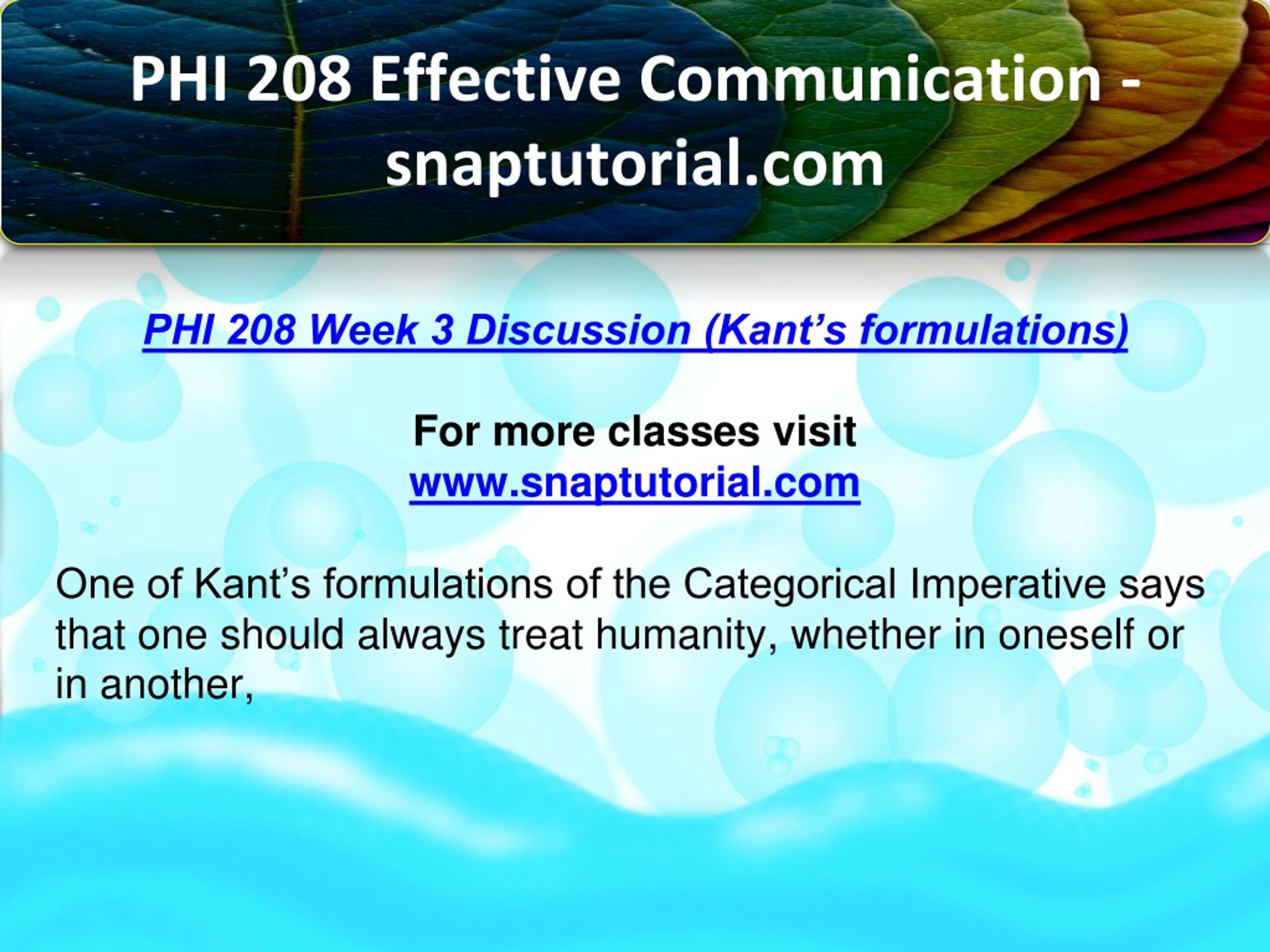 PHI 208 Effective Communication - snaptutorial.com

PHI 208 Week 3 Discussion (Kant’s formulations)

For more classes visit
www.snaptutorial.com

One of Kant’s formulations of the Categorical Imperative says that one should always treat humanity, whether in oneself or in another,